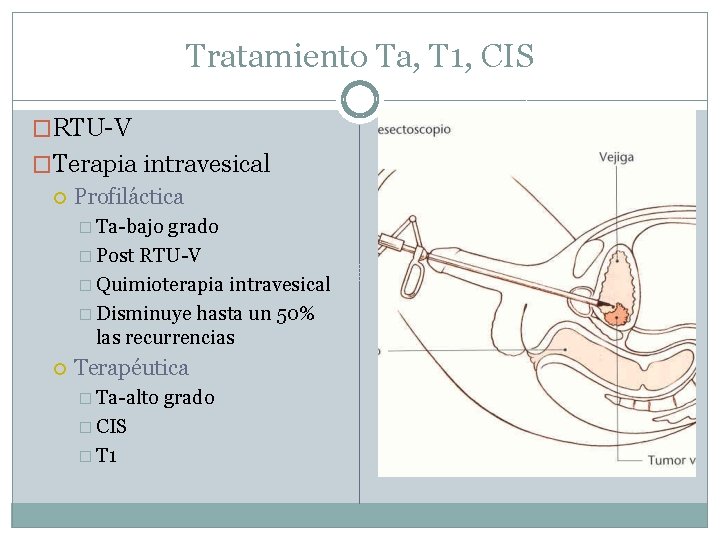 Tratamiento Ta, T1, CIS

RTU-V

Terapia intravesical

Profiláctica

Ta-bajo grado

Post RTU-V

Quimioterapia intravesical

Disminuye hasta un 50% las recurrencias

Terapéutica

Ta-alto grado

CIS

T1

esectoscopio

Vejiga

Tumor v